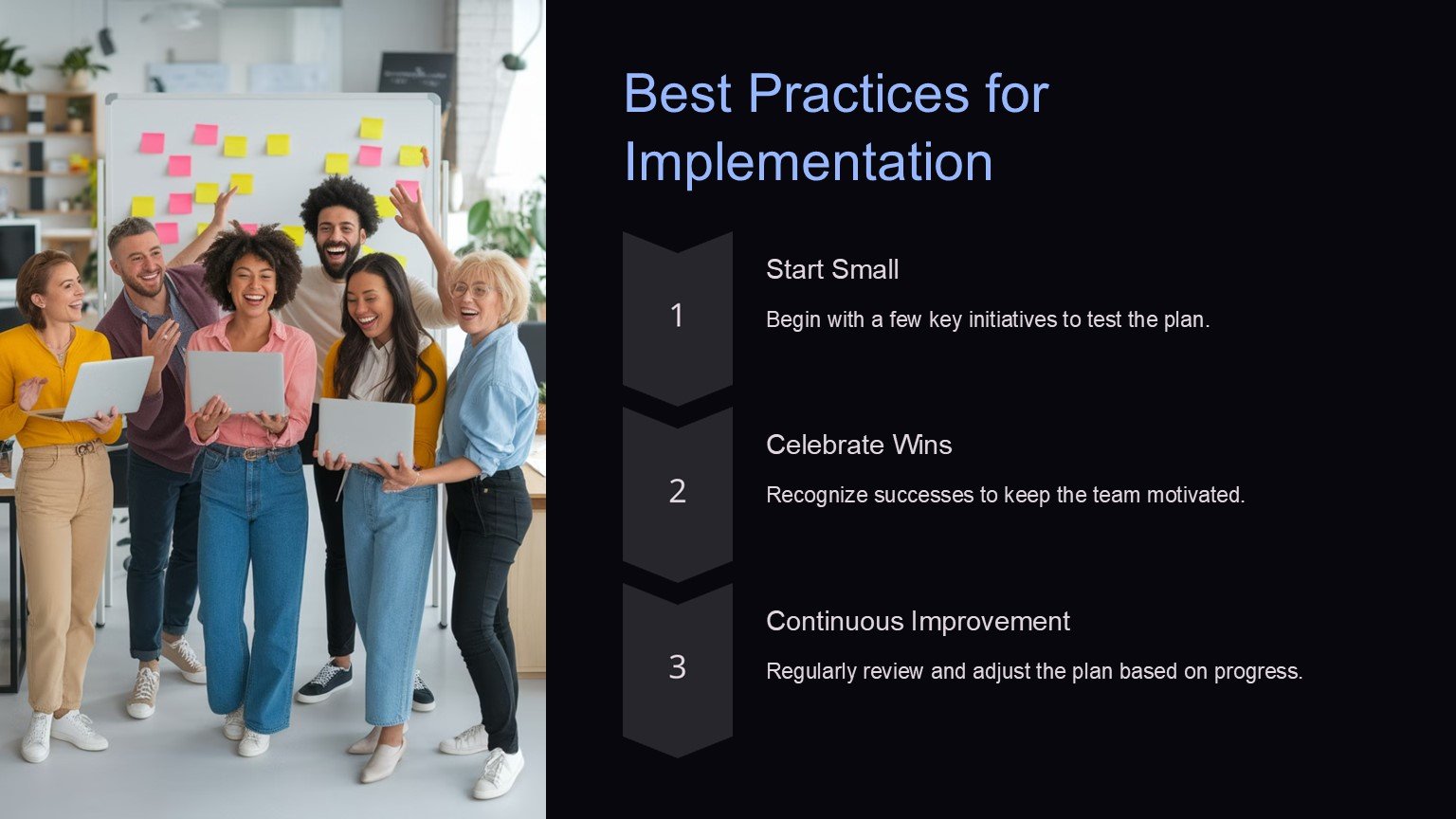 Best Practices for Implementation

1

Start Small

Begin with a few key initiatives to test the plan.

2

Celebrate Wins

Recognize successes to keep the team motivated.

3

Continuous Improvement

Regularly review and adjust the plan based on progress.